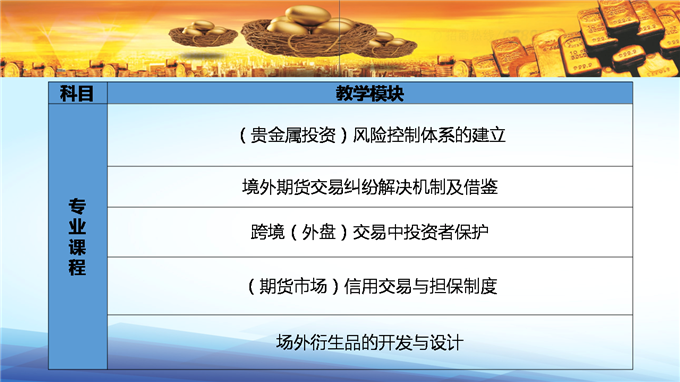 | 科目 | 教学模块 |
|---|---|
| 专业课程 | （贵金属投资）风险控制体系的建立 |
| | 境外期货交易纠纷解决机制及借鉴 |
| | 跨境（外盘）交易中投资者保护 |
| | （期货市场）信用交易与担保制度 |
| | 场外衍生品的开发与设计 |